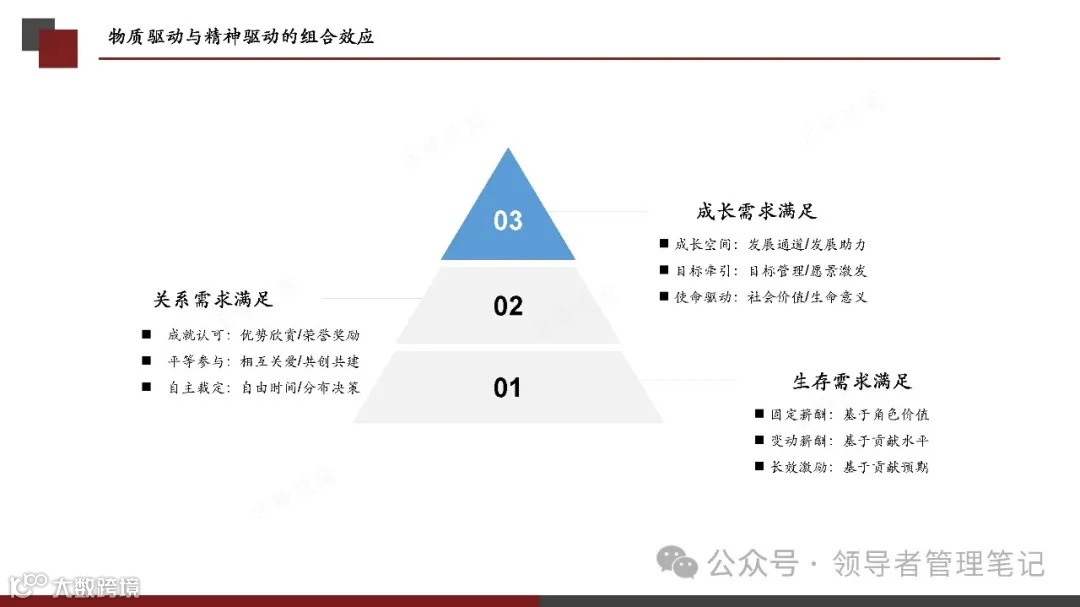 物质驱动与精神驱动的组合效应

03

成长需求满足

■ 成长空间：发展通道/发展助力
■ 目标牵引：目标管理/愿景激发
■ 使命驱动：社会价值/生命意义

02

关系需求满足

■ 成就认可：优势欣赏/荣誉奖励
■ 平等参与：相互关爱/共创共建
■ 自主裁定：自由时间/分布决策

01

生存需求满足

■ 固定薪酬：基于角色价值
■ 变动薪酬：基于贡献水平
■ 长效激励：基于贡献预期

公众号 · 领导者管理笔记

大数跨境